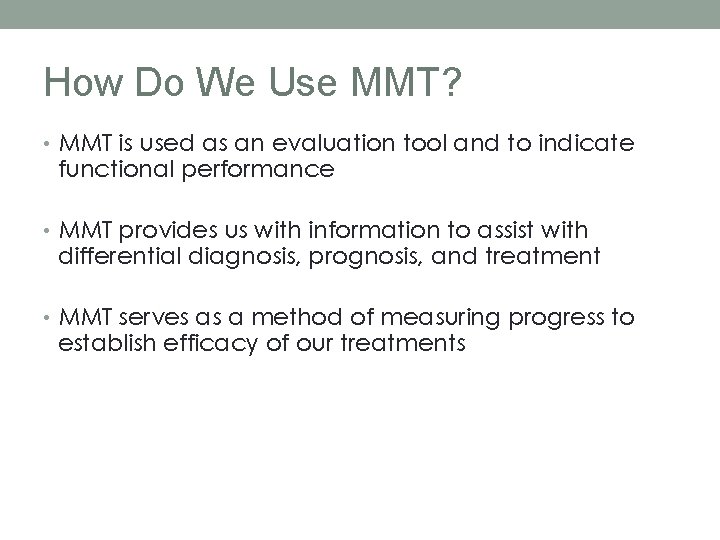 How Do We Use MMT?

• MMT is used as an evaluation tool and to indicate functional performance

• MMT provides us with information to assist with differential diagnosis, prognosis, and treatment

• MMT serves as a method of measuring progress to establish efficacy of our treatments